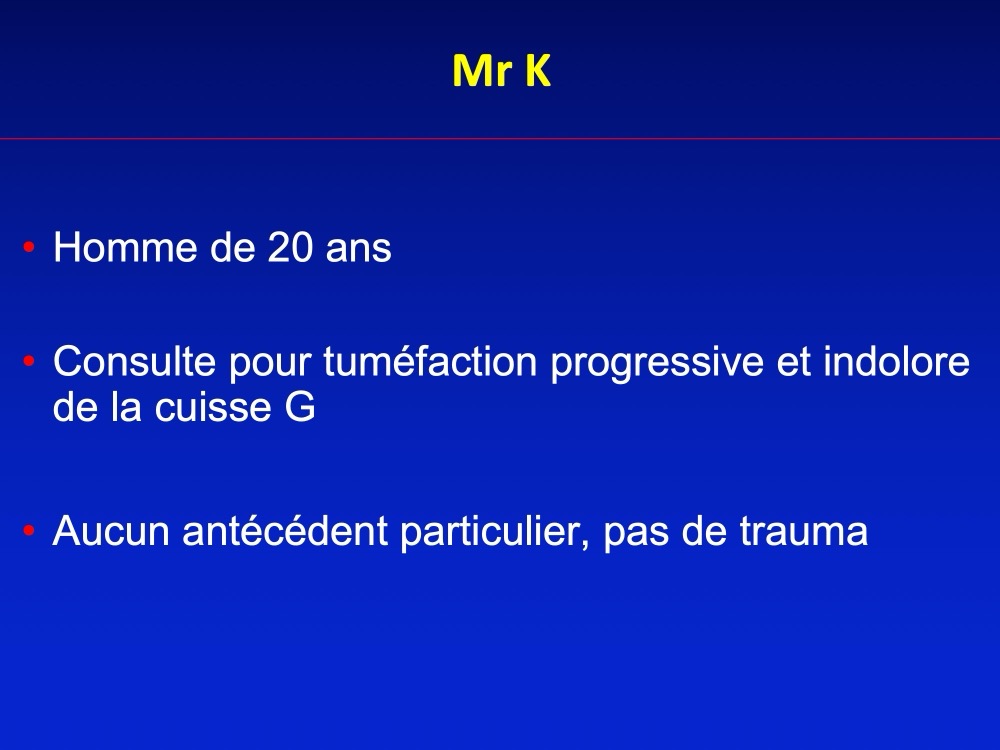 Mr K

• Homme de 20 ans

• Consulte pour tuméfaction progressive et indolore de la cuisse G

• Aucun antécédent particulier, pas de trauma